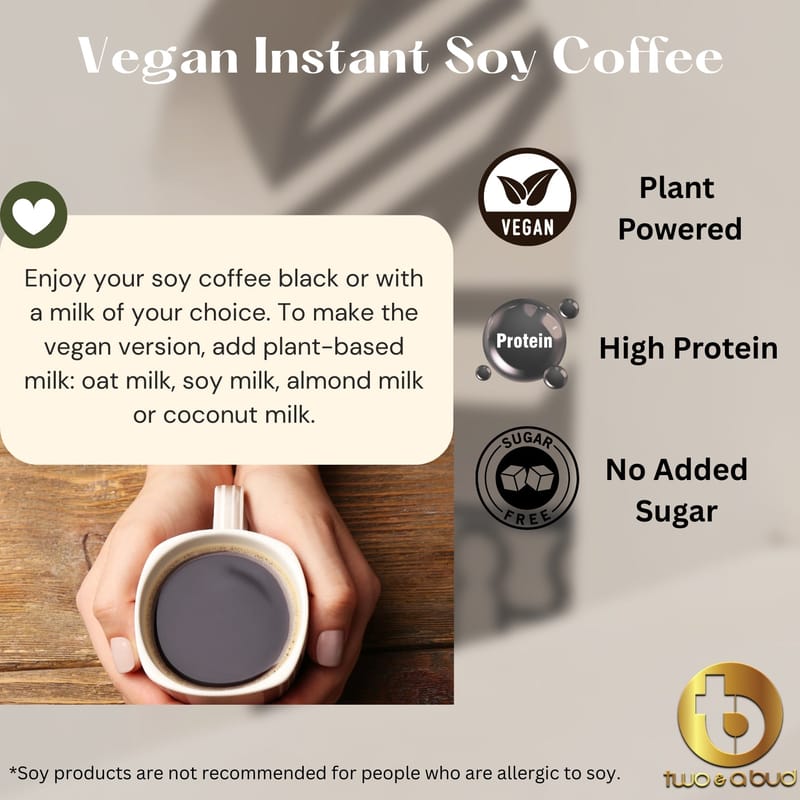 Vegan Instant Soy Coffee

Enjoy your soy coffee black or with a milk of your choice. To make the vegan version, add plant-based milk: oat milk, soy milk, almond milk or coconut milk.

VEGAN

Plant Powered

Protein

High Protein

SUGAR FREE

No Added Sugar

*Soy products are not recommended for people who are allergic to soy.

two & a bud